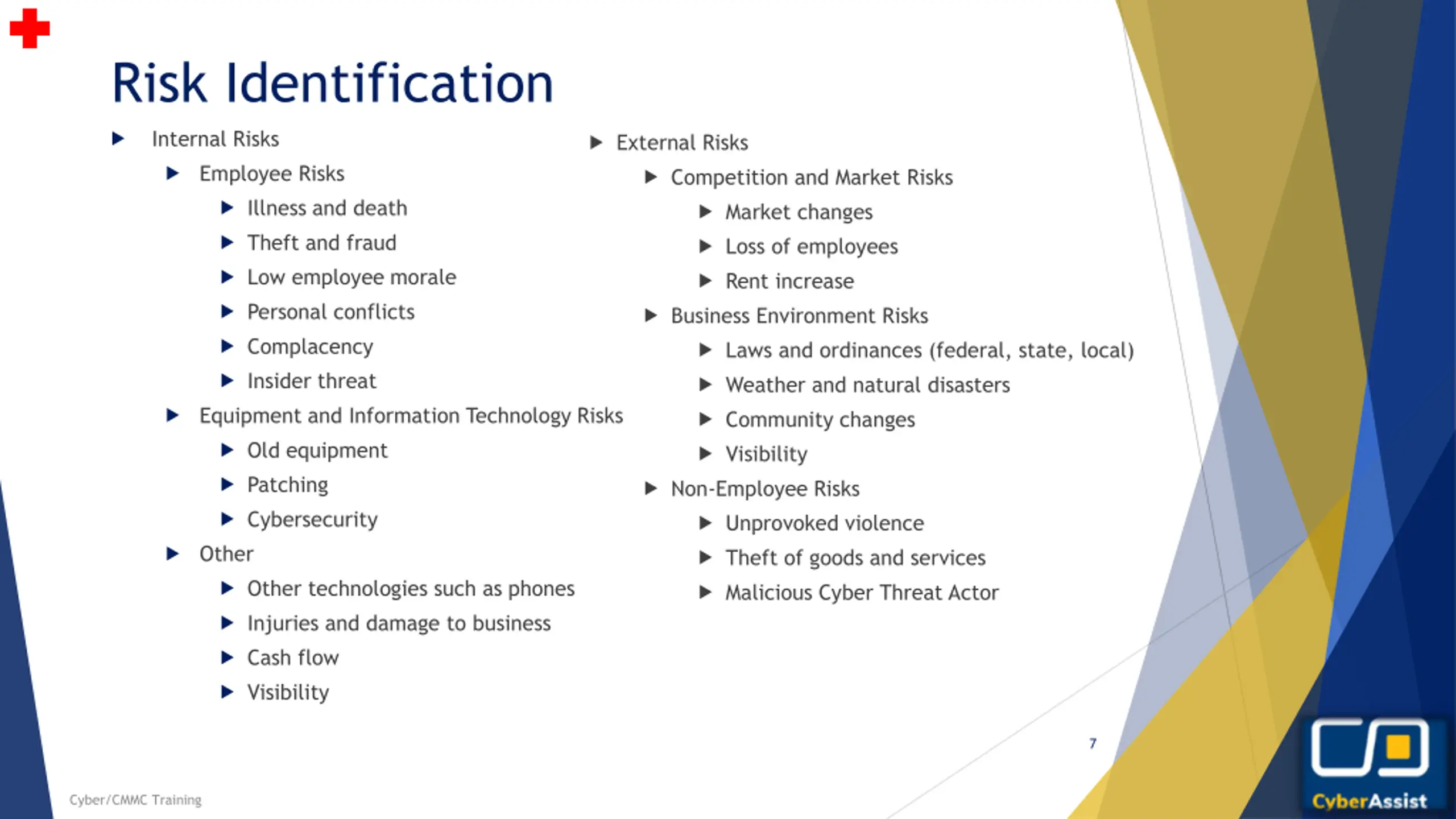 Risk Identification

Internal Risks
Employee Risks
Illness and death
Theft and fraud
Low employee morale
Personal conflicts
Complacency
Insider threat
Equipment and Information Technology Risks
Old equipment
Patching
Cybersecurity
Other
Other technologies such as phones
Injuries and damage to business
Cash flow
Visibility

External Risks
Competition and Market Risks
Market changes
Loss of employees
Rent increase
Business Environment Risks
Laws and ordinances (federal, state, local)
Weather and natural disasters
Community changes
Visibility
Non-Employee Risks
Unprovoked violence
Theft of goods and services
Malicious Cyber Threat Actor

7

Cyber/CMMC Training

CyberAssist